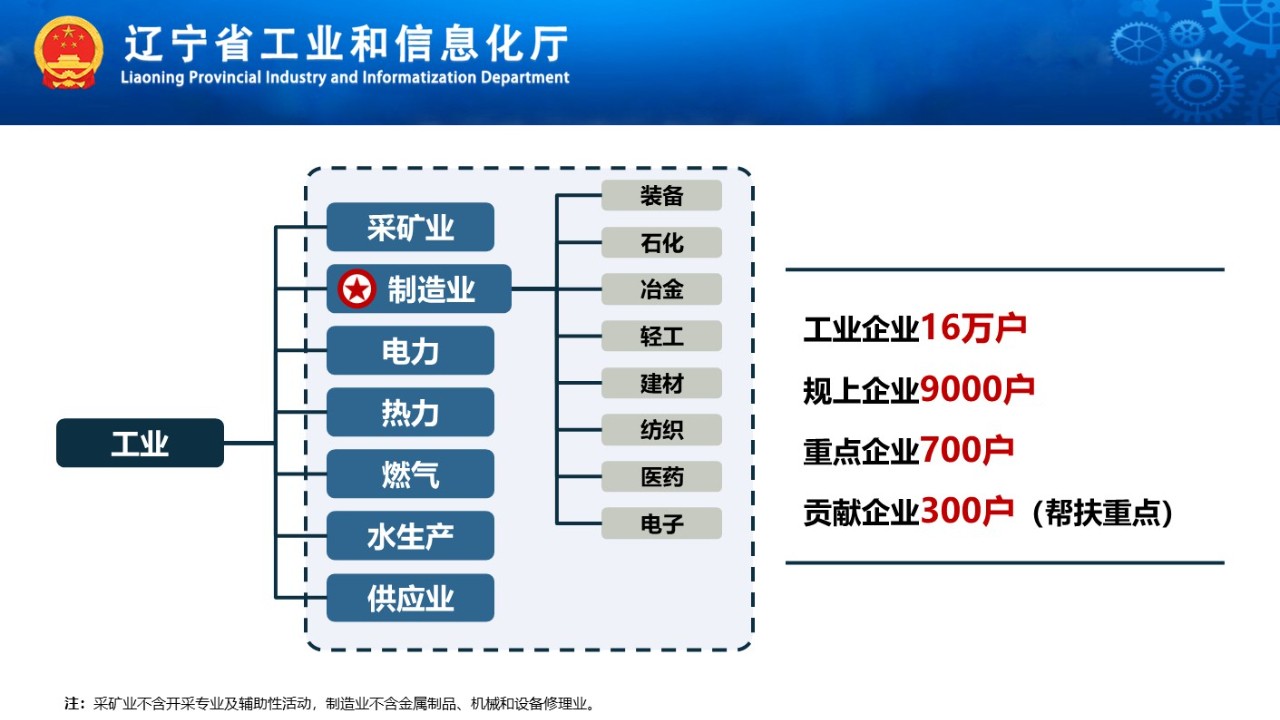 辽宁省工业和信息化厅
Liaoning Provincial Industry and Informatization Department

工业

采矿业
制造业
电力
热力
燃气
水生产
供应业

装备
石化
冶金
轻工
建材
纺织
医药
电子

工业企业16万户
规上企业9000户
重点企业700户
贡献企业300户（帮扶重点）

注：采矿业不含开采专业及辅助性活动，制造业不含金属制品、机械和设备修理业。